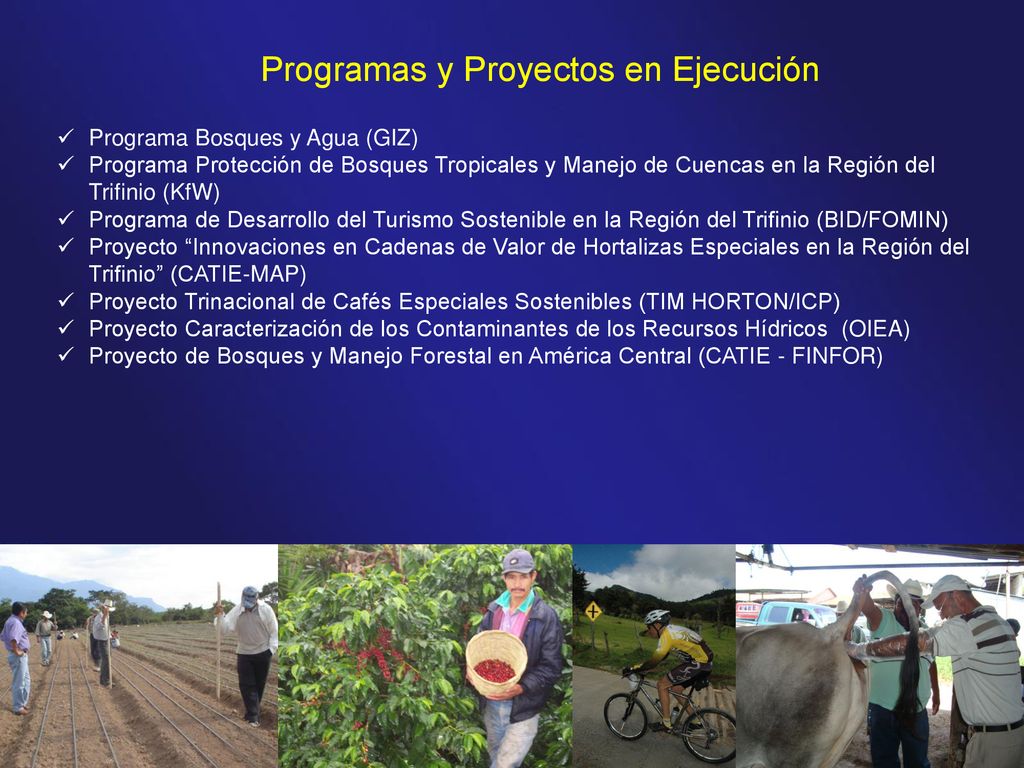 Programas y Proyectos en Ejecución

✓ Programa Bosques y Agua (GIZ)
✓ Programa Protección de Bosques Tropicales y Manejo de Cuencas en la Región del Trifinio (KfW)
✓ Programa de Desarrollo del Turismo Sostenible en la Región del Trifinio (BID/FOMIN)
✓ Proyecto “Innovaciones en Cadenas de Valor de Hortalizas Especiales en la Región del Trifinio” (CATIE-MAP)
✓ Proyecto Trinacional de Cafés Especiales Sostenibles (TIM HORTON/ICP)
✓ Proyecto Caracterización de los Contaminantes de los Recursos Hídricos (OIEA)
✓ Proyecto de Bosques y Manejo Forestal en América Central (CATIE - FINFOR)